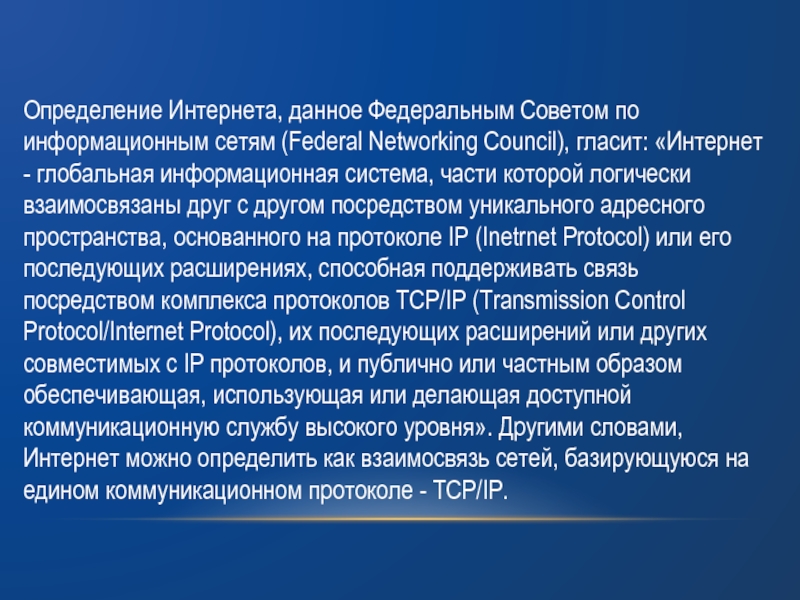 Определение Интернета, данное Федеральным Советом по информационным сетям (Federal Networking Council), гласит: «Интернет - глобальная информационная система, части которой логически взаимосвязаны друг с другом посредством уникального адресного пространства, основанного на протоколе IP (Inetrnet Protocol) или его последующих расширениях, способная поддерживать связь посредством комплекса протоколов TCP/IP (Transmission Control Protocol/Internet Protocol), их последующих расширений или других совместимых с IP протоколов, и публично или частным образом обеспечивающая, использующая или делающая доступной коммуникационную службу высокого уровня». Другими словами, Интернет можно определить как взаимосвязь сетей, базирующуюся на едином коммуникационном протоколе - TCP/IP.